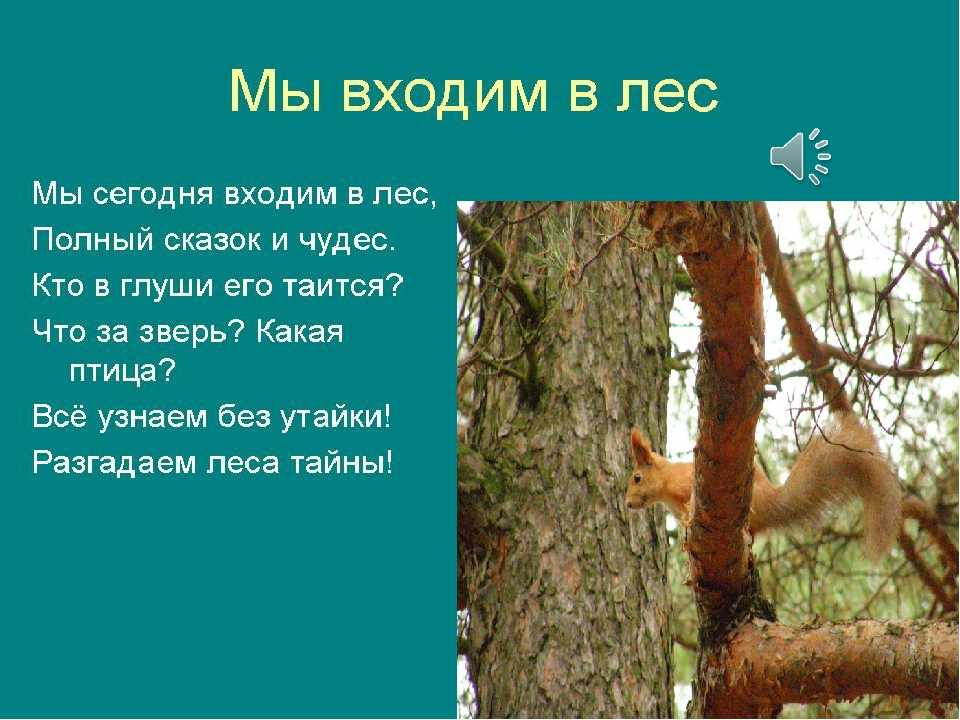 Мы входим в лес

Мы сегодня входим в лес,
Полный сказок и чудес.
Кто в глуши его таится?
Что за зверь? Какая птица?
Всё узнаем без утайки!
Разгадаем леса тайны!